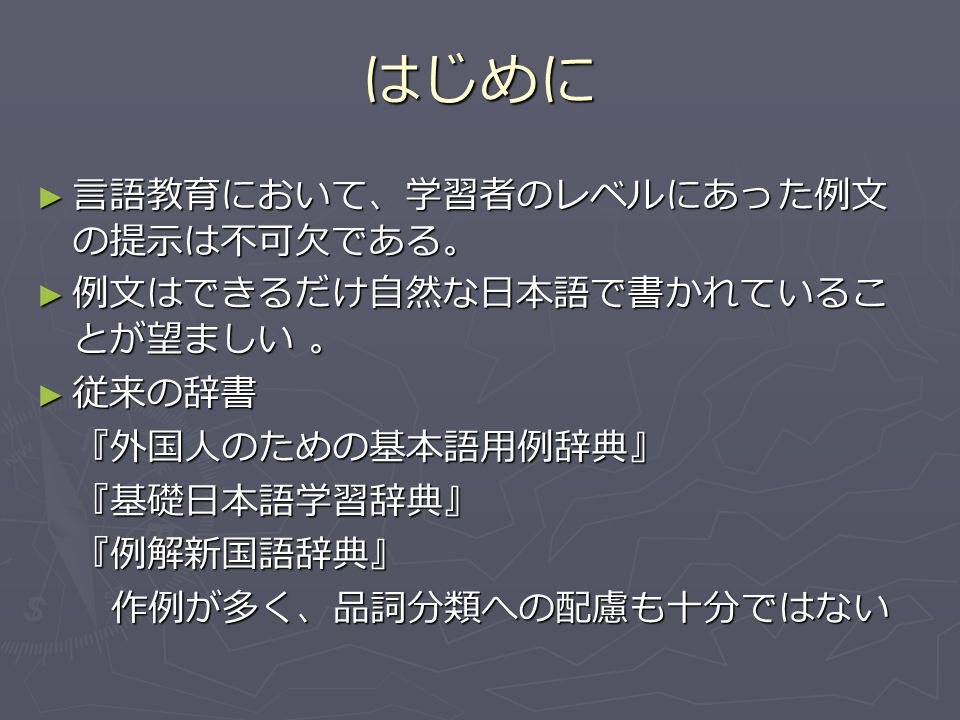 はじめに

► 言語教育において、学習者のレベルにあった例文の提示は不可欠である。

► 例文はできるだけ自然な日本語で書かれていることが望ましい 。

► 従来の辞書

『外国人のための基本語用例辞典』

『基礎日本語学習辞典』

『例解新国語辞典』

作例が多く、品詞分類への配慮も十分ではない